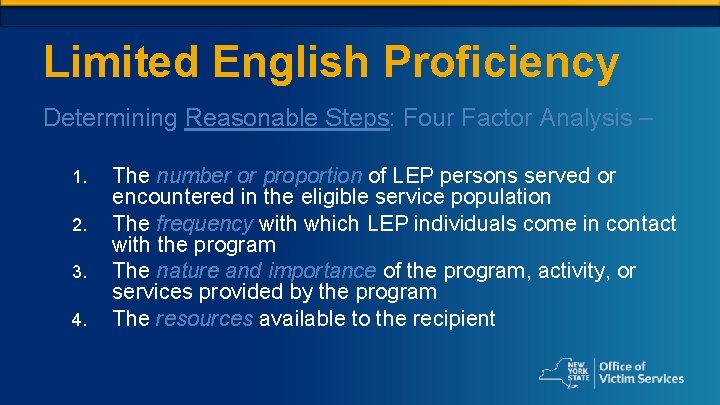 Limited English Proficiency

Determining Reasonable Steps: Four Factor Analysis –

1. The number or proportion of LEP persons served or encountered in the eligible service population
2. The frequency with which LEP individuals come in contact with the program
3. The nature and importance of the program, activity, or services provided by the program
4. The resources available to the recipient

NEW YORK STATE | Office of Victim Services